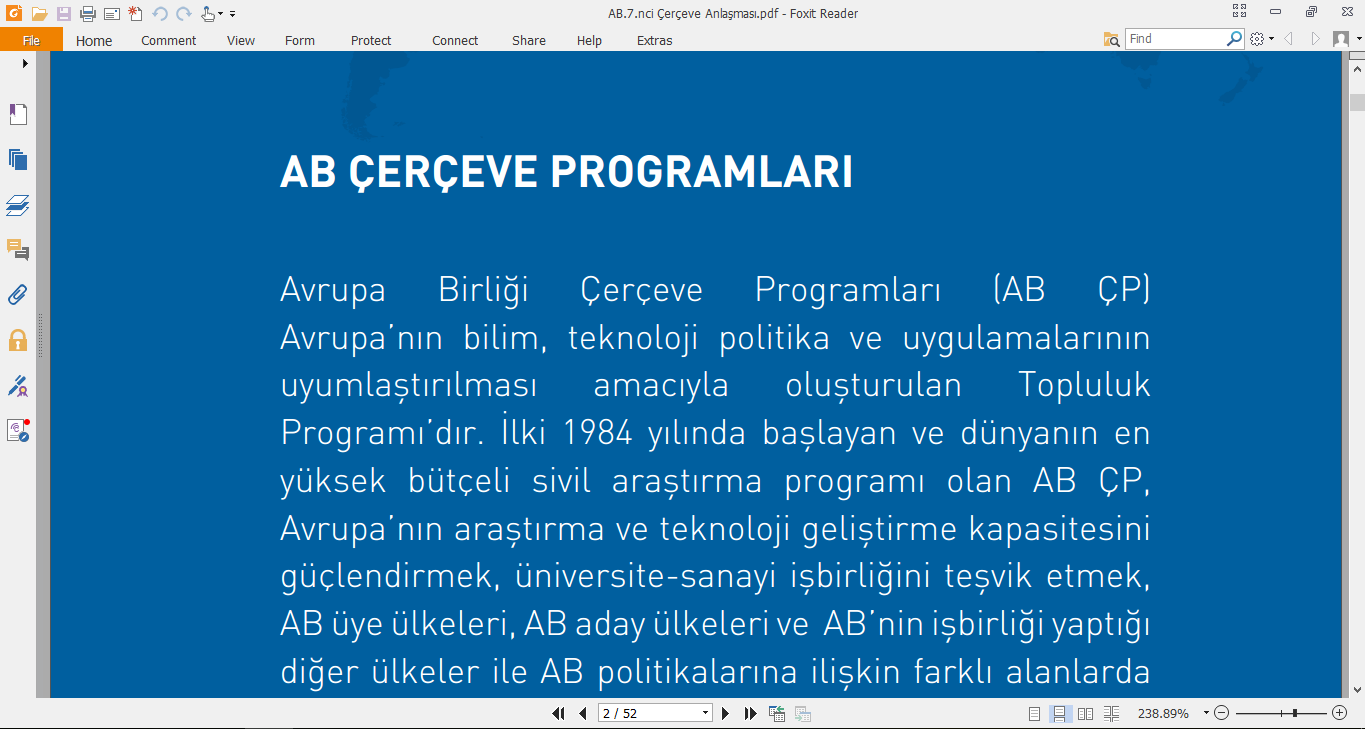 AB.7.nci Çerçeve Anlaşması.pdf - Foxit Reader

File Home Comment View Form Protect Connect Share Help Extras

Find

AB ÇERÇEVE PROGRAMLARI

Avrupa Birliği Çerçeve Programları (AB ÇP) Avrupa'nın bilim, teknoloji politika ve uygulamalarının uyumlaştırılması amacıyla oluşturulan Topluluk Programı'dır. İlki 1984 yılında başlayan ve dünyanın en yüksek bütçeli sivil araştırma programı olan AB ÇP, Avrupa'nın araştırma ve teknoloji geliştirme kapasitesini güçlendirmek, üniversite-sanayi işbirliğini teşvik etmek, AB üye ülkeleri, AB aday ülkeleri ve AB'nin işbirliği yaptığı diğer ülkeler ile AB politikalarına ilişkin farklı alanlarda

2 / 52

238.89%